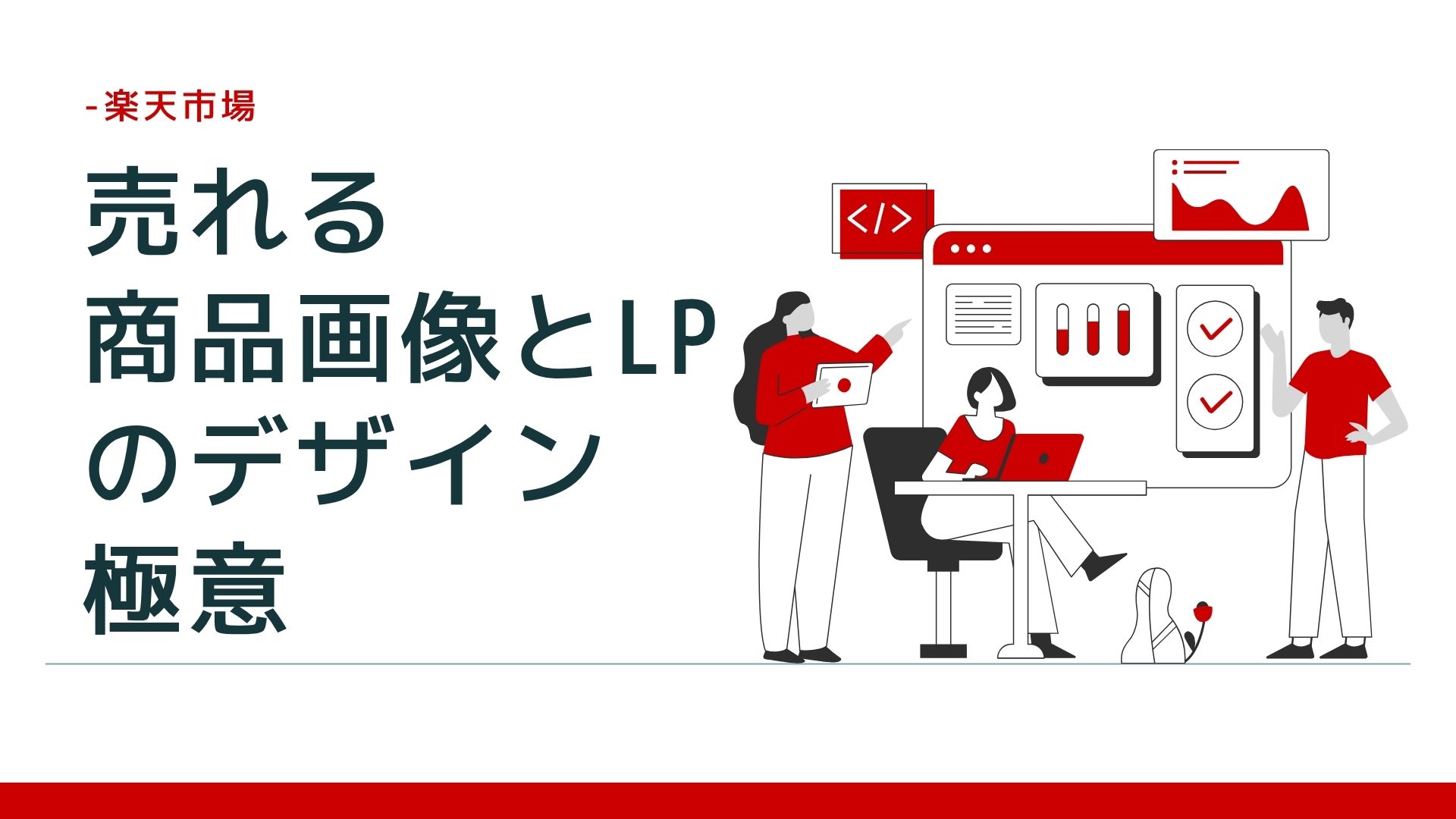 -楽天市場

売れる
商品画像とLP
のデザイン
極意

</>